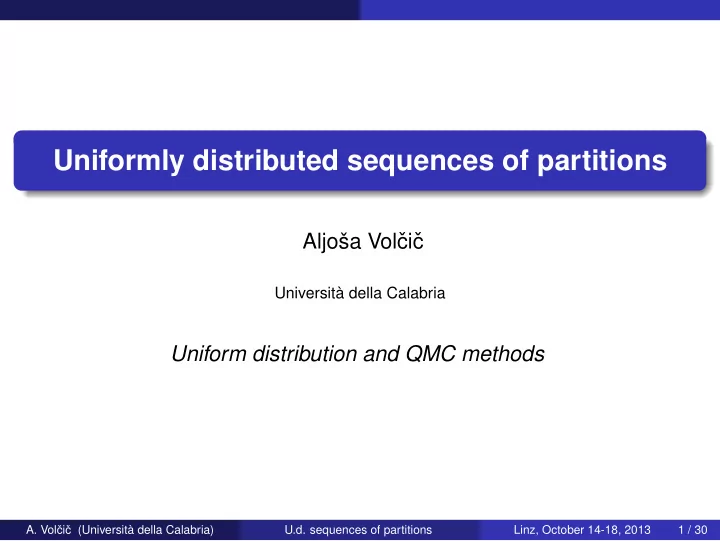 Uniformly distributed sequences of partitions

Aljoša Volčič

Università della Calabria

Uniform distribution and QMC methods

A. Volčič (Università della Calabria) U.d. sequences of partitions Linz, October 14-18, 2013 1 / 30